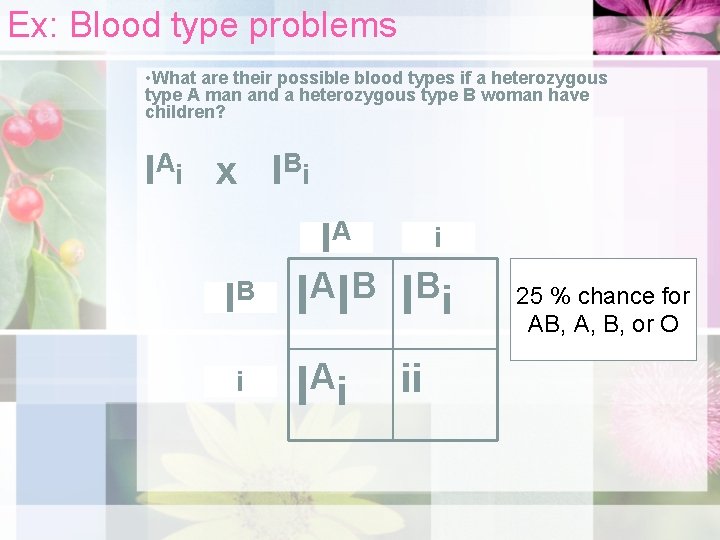 Ex: Blood type problems

•What are their possible blood types if a heterozygous type A man and a heterozygous type B woman have children?

$I^Ai$ x $I^Bi$

|  | $I^A$ | i |
|---|---|---|
| $I^B$ | $I^AI^B$ | $I^Bi$ |
| i | $I^Ai$ | ii |

25 % chance for AB, A, B, or O